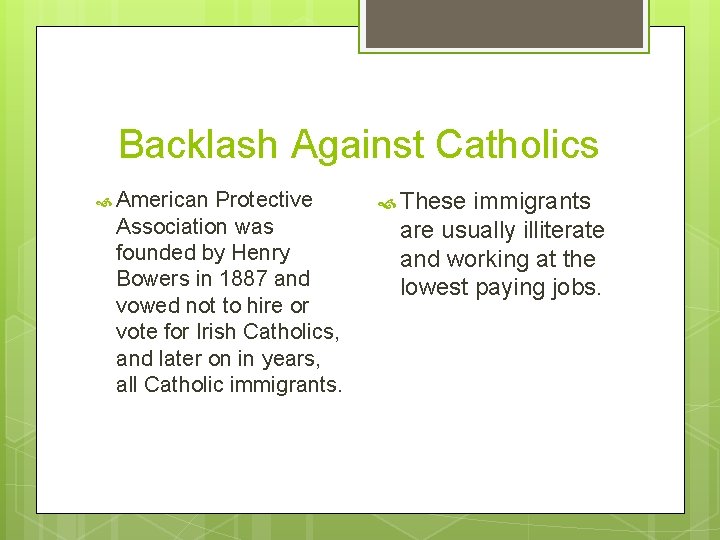 Backlash Against Catholics

American Protective Association was founded by Henry Bowers in 1887 and vowed not to hire or vote for Irish Catholics, and later on in years, all Catholic immigrants.

These immigrants are usually illiterate and working at the lowest paying jobs.